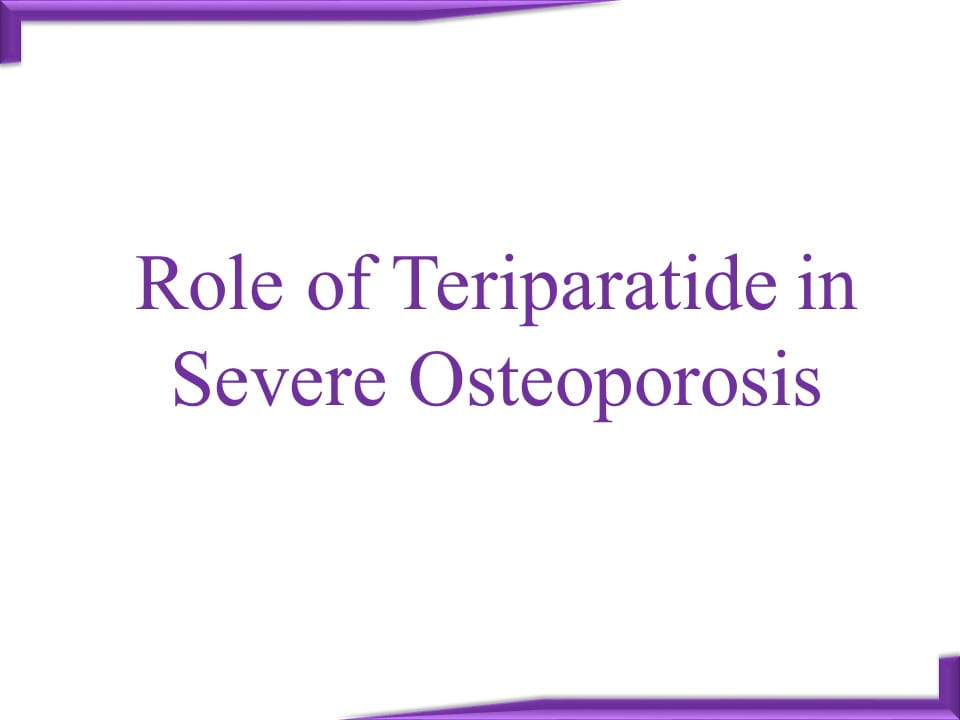 Role of Teriparatide in Severe Osteoporosis